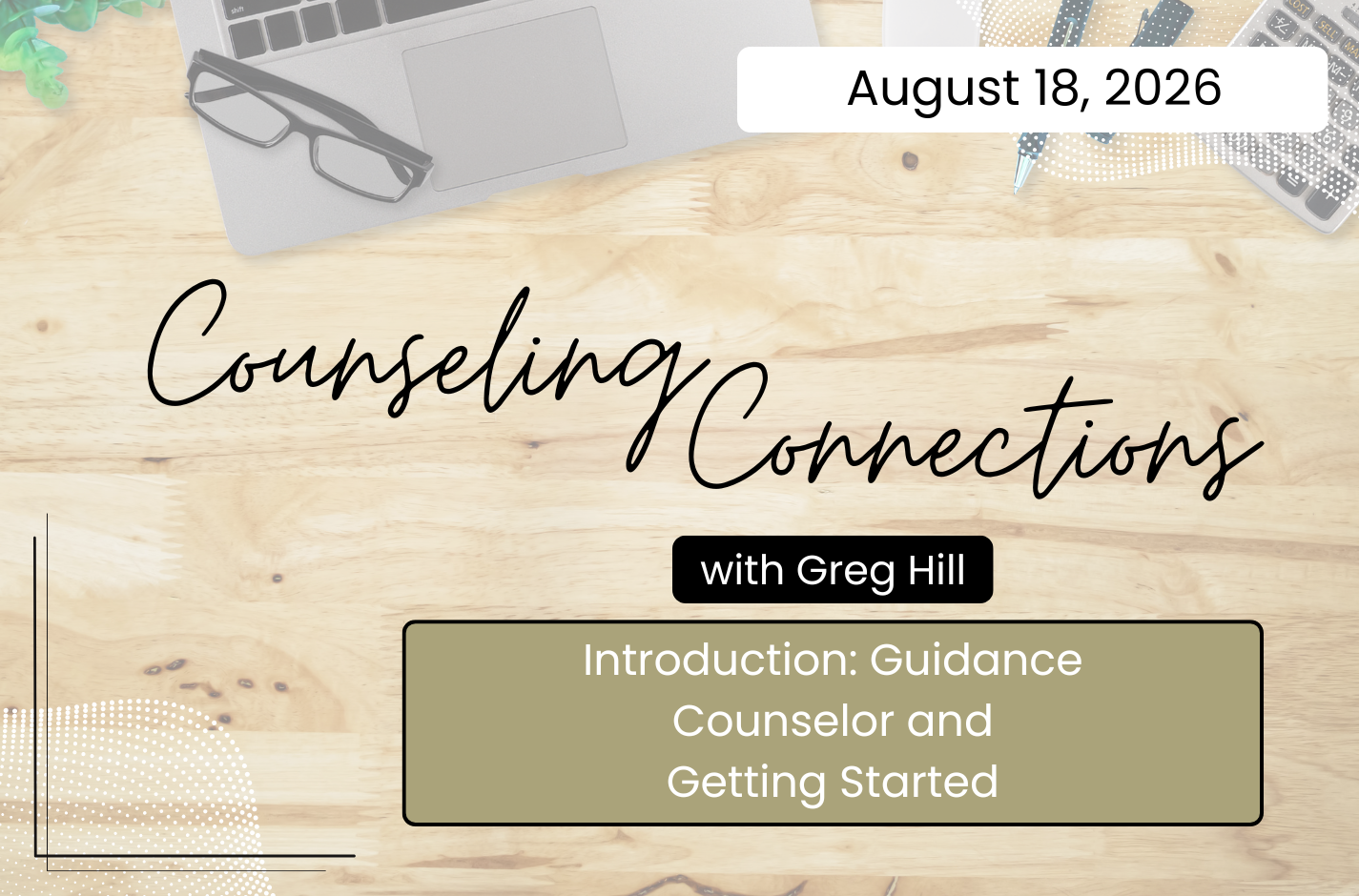 August 18, 2026

Counseling Connections

with Greg Hill

Introduction: Guidance Counselor and Getting Started